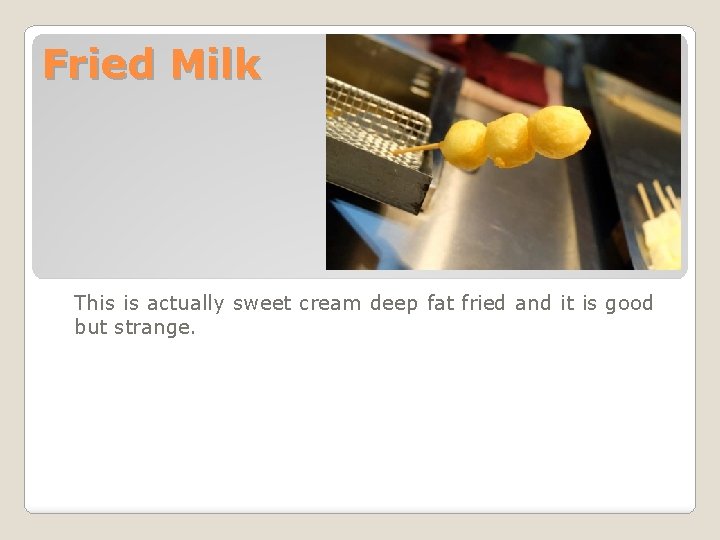 Fried Milk

This is actually sweet cream deep fat fried and it is good but strange.